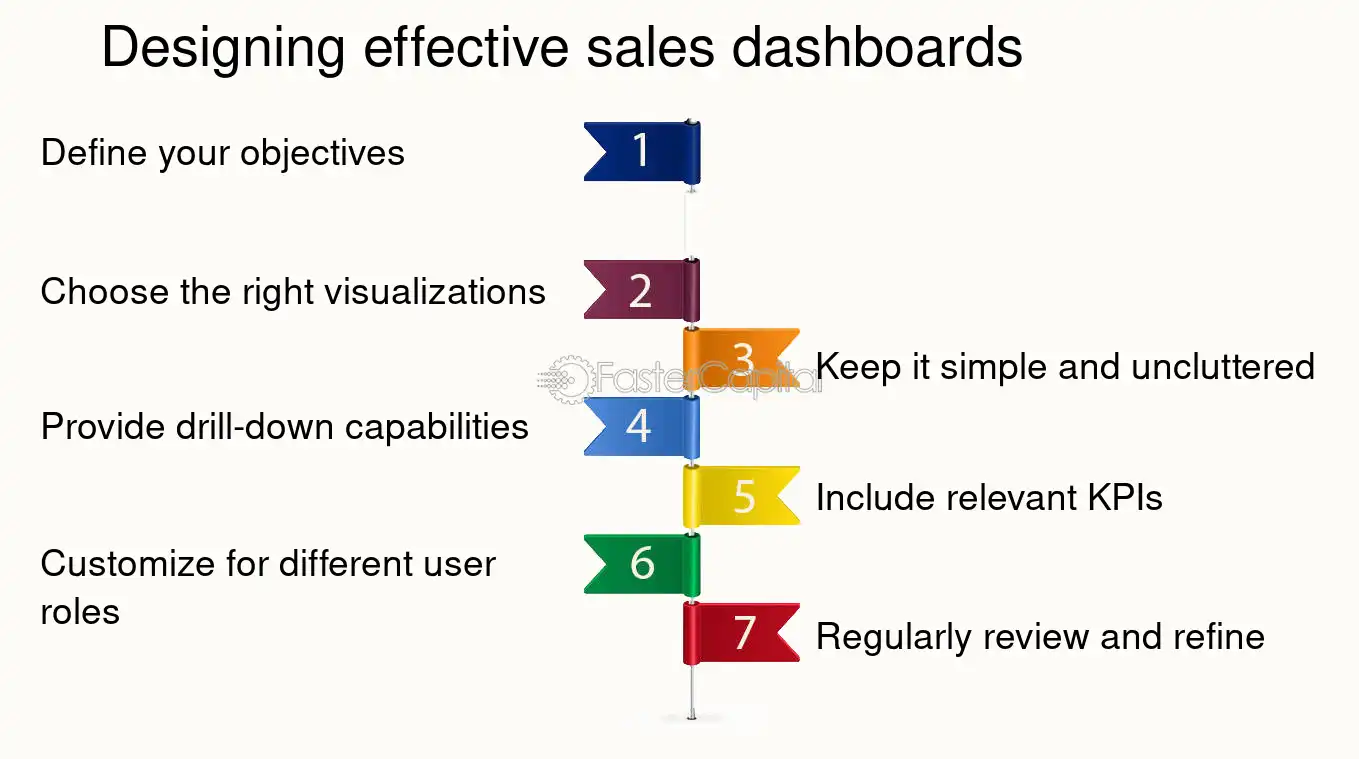 Designing effective sales dashboards

Define your objectives

1

Choose the right visualizations

2

3

Keep it simple and uncluttered

Provide drill-down capabilities

4

5

Include relevant KPIs

Customize for different user roles

6

7

Regularly review and refine

FasterCapital